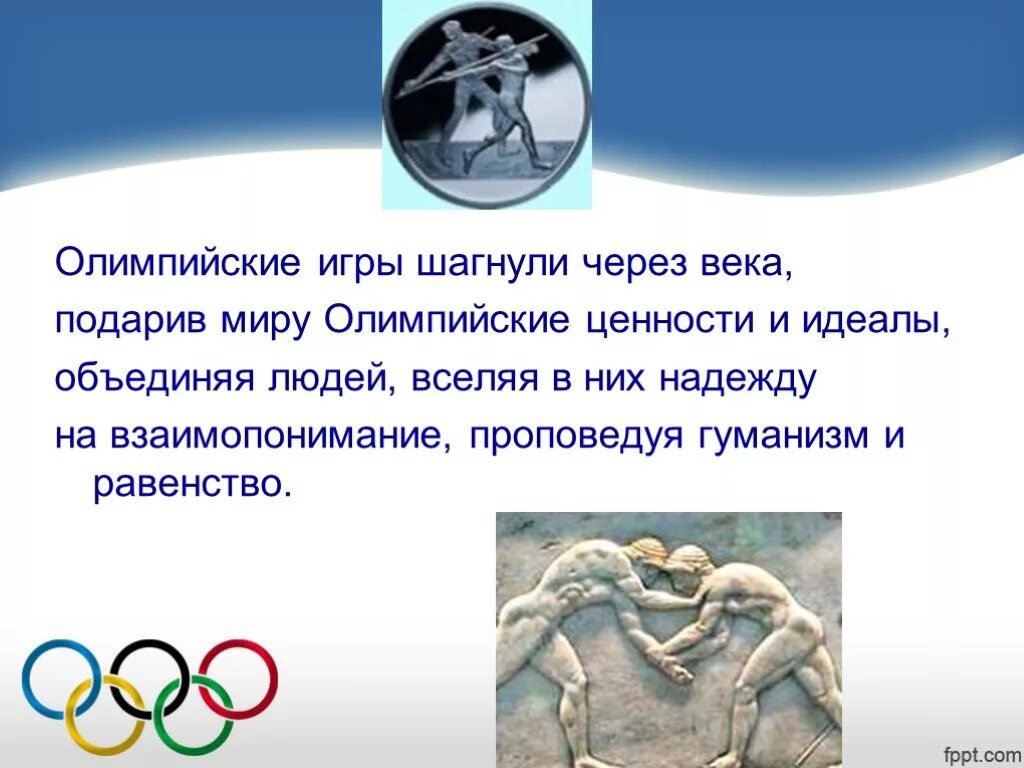 Олимпийские игры шагнули через века,
подарив миру Олимпийские ценности и идеалы,
объединяя людей, вселяя в них надежду
на взаимопонимание, проповедуя гуманизм и равенство.

fppt.com